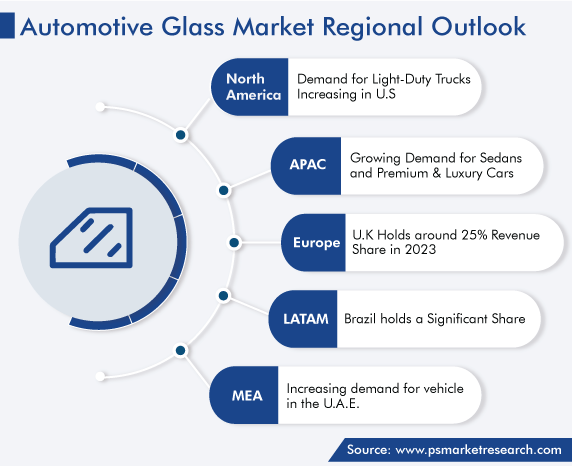 Automotive Glass Market Regional Outlook

North America
Demand for Light-Duty Trucks Increasing in U.S

APAC
Growing Demand for Sedans and Premium & Luxury Cars

Europe
U.K Holds around 25% Revenue Share in 2023

LATAM
Brazil holds a Significant Share

MEA
Increasing demand for vehicle in the U.A.E.

Source: www.psmarketresearch.com